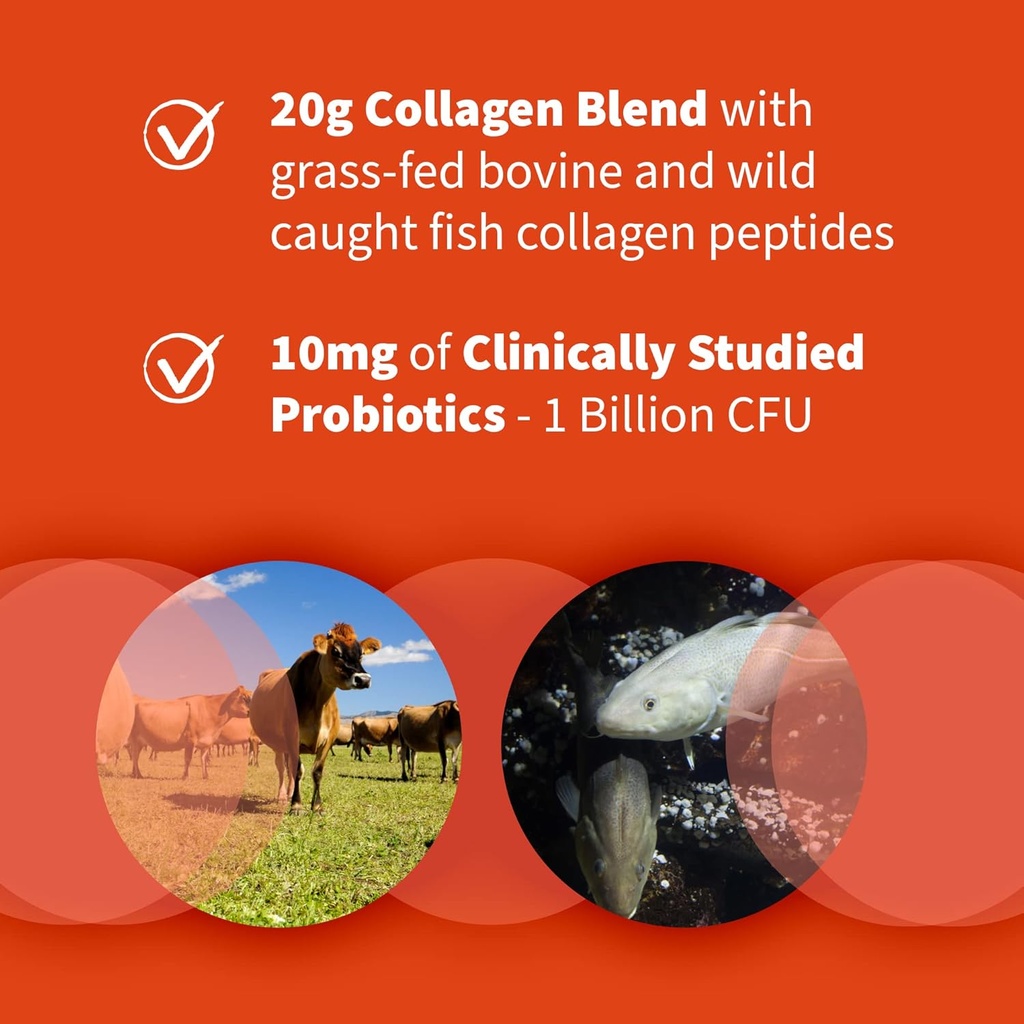 20g Collagen Blend with grass-fed bovine and wild caught fish collagen peptides

10mg of Clinically Studied Probiotics - 1 Billion CFU